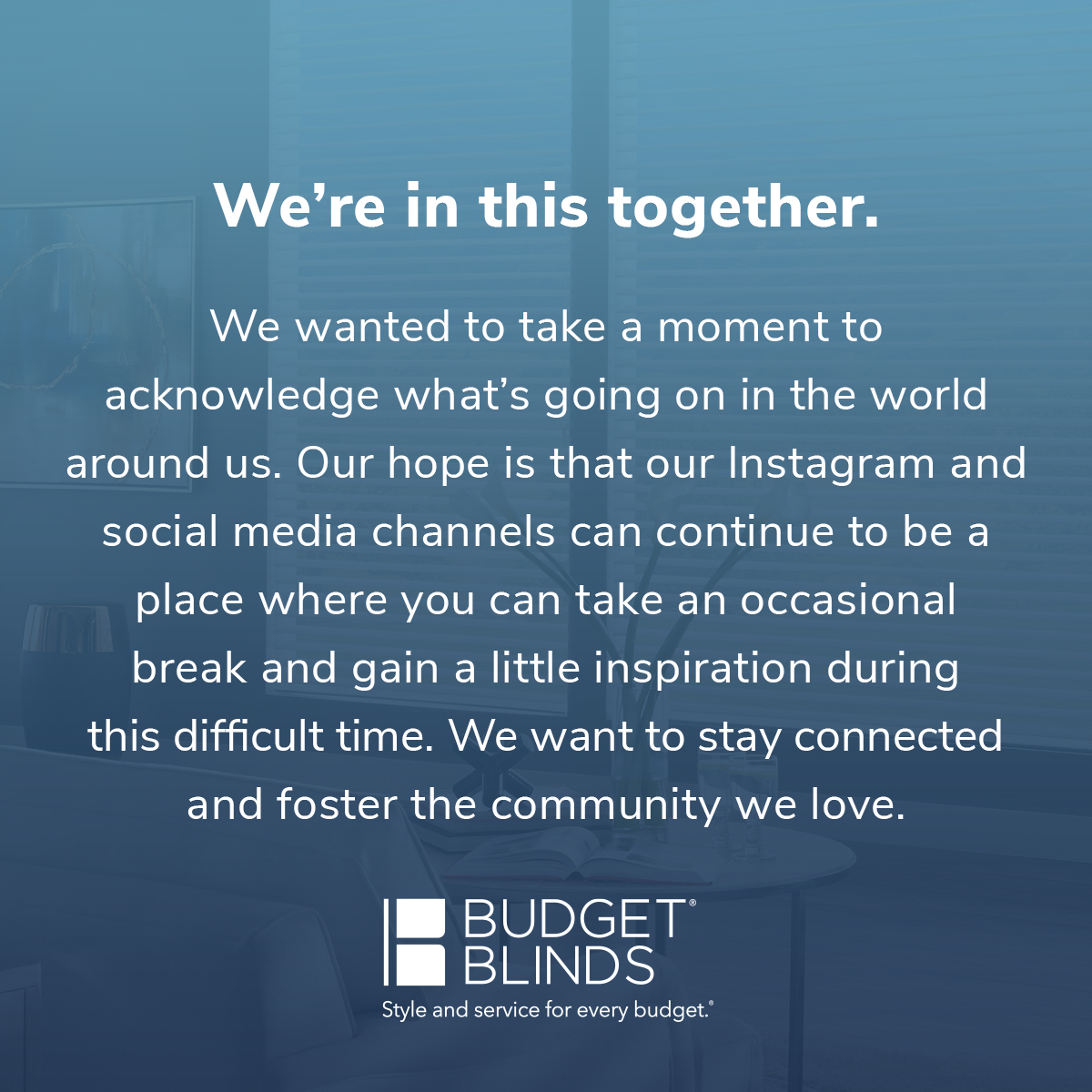 We're in this together.

We wanted to take a moment to acknowledge what's going on in the world around us. Our hope is that our Instagram and social media channels can continue to be a place where you can take an occasional break and gain a little inspiration during this difficult time. We want to stay connected and foster the community we love.

BUDGET® BLINDS
Style and service for every budget.®